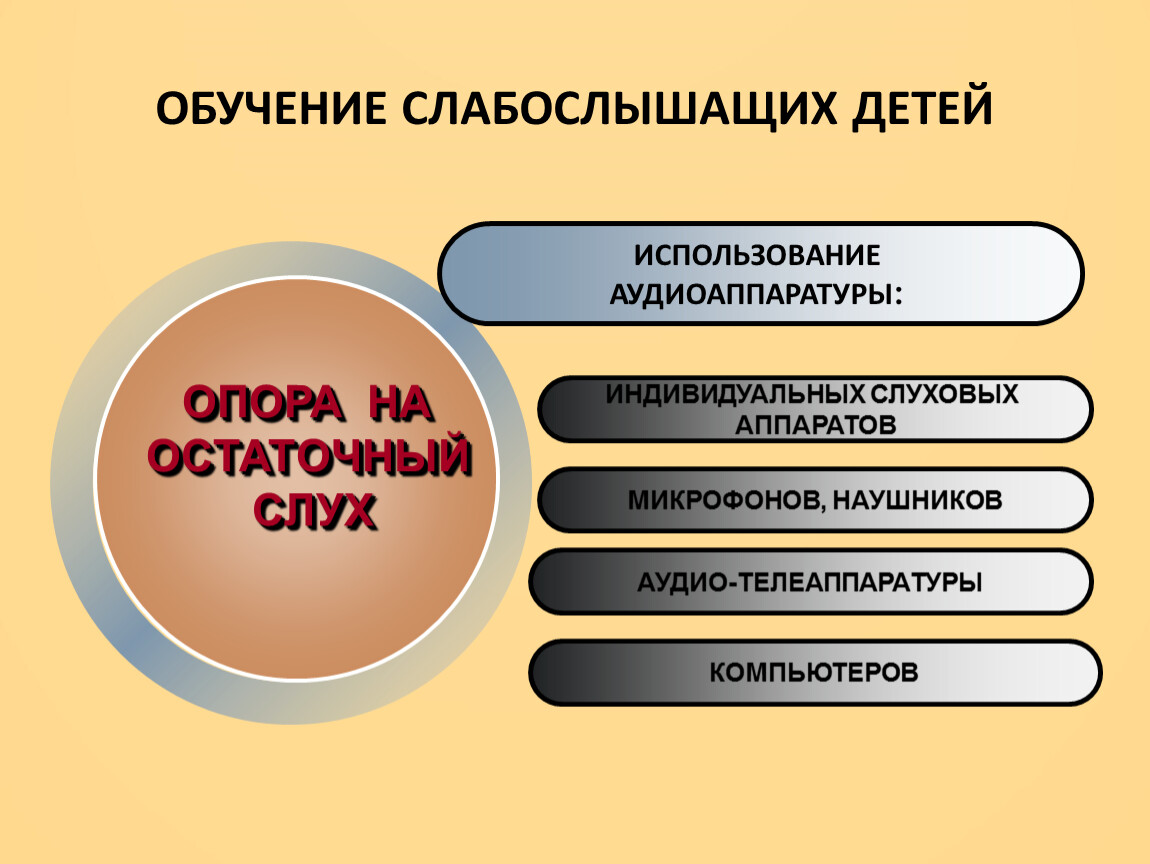 ОБУЧЕНИЕ СЛАБОСЛЫШАЩИХ ДЕТЕЙ

ОПОРА НА ОСТАТОЧНЫЙ СЛУХ

ИСПОЛЬЗОВАНИЕ АУДИОАППАРАТУРЫ:

ИНДИВИДУАЛЬНЫХ СЛУХОВЫХ АППАРАТОВ

МИКРОФОНОВ, НАУШНИКОВ

АУДИО-ТЕЛЕАППАРАТУРЫ

КОМПЬЮТЕРОВ